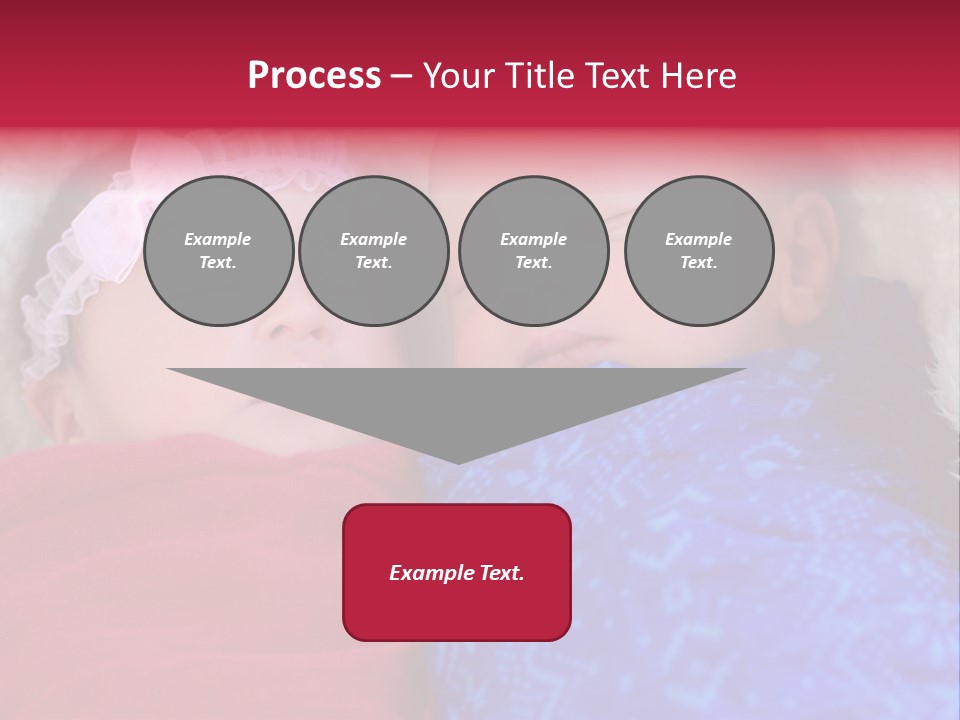 Process – Your Title Text Here

Example Text.

Example Text.

Example Text.

Example Text.

Example Text.